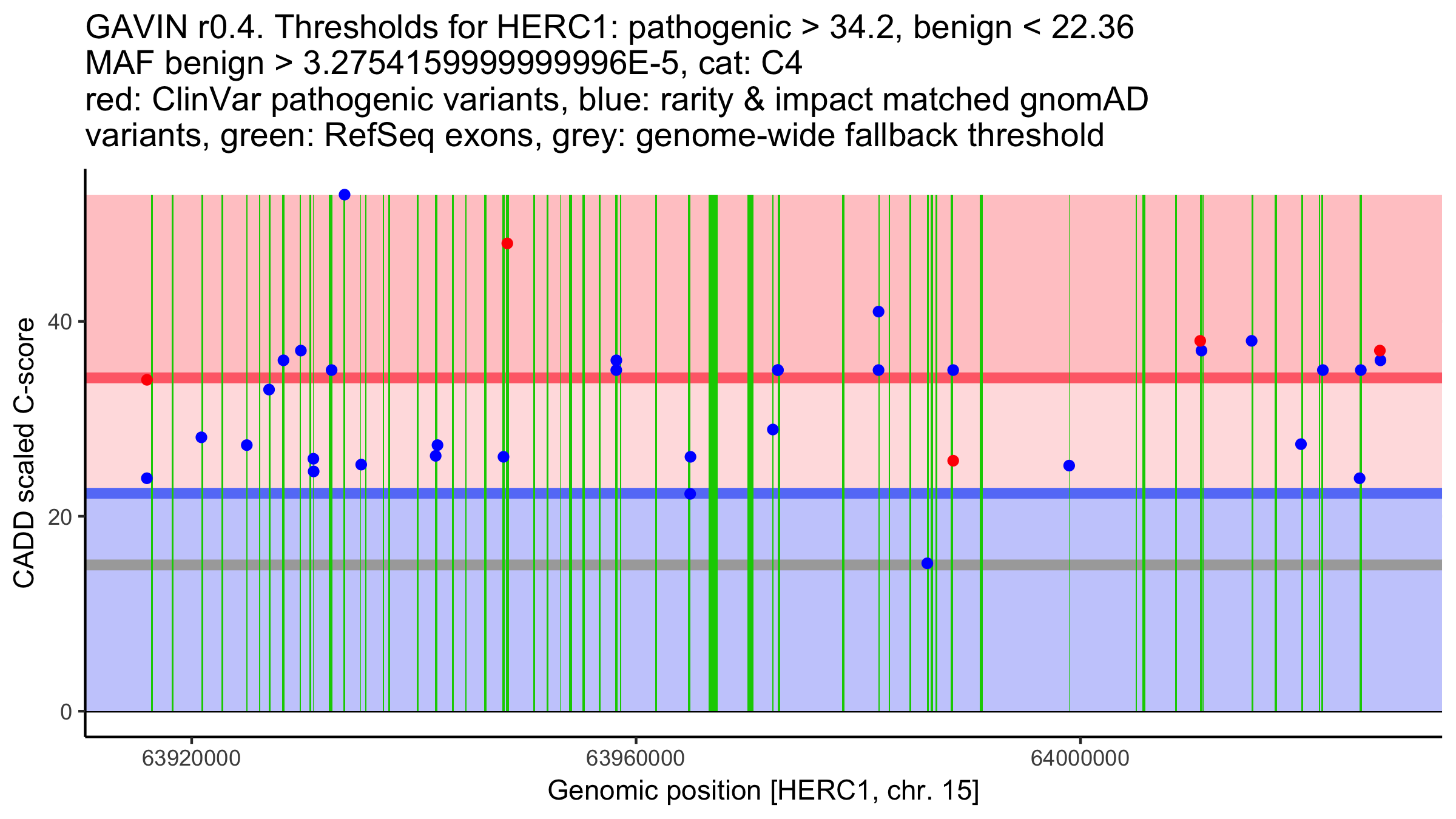 GAVIN r0.4. Thresholds for HERC1: pathogenic > 34.2, benign < 22.36
MAF benign > 3.2754159999999996E-5, cat: C4
red: ClinVar pathogenic variants, blue: rarity & impact matched gnomAD variants, green: RefSeq exons, grey: genome-wide fallback threshold

CADD scaled C-score

40
20
0

63920000
63960000
64000000

Genomic position [HERC1, chr. 15]